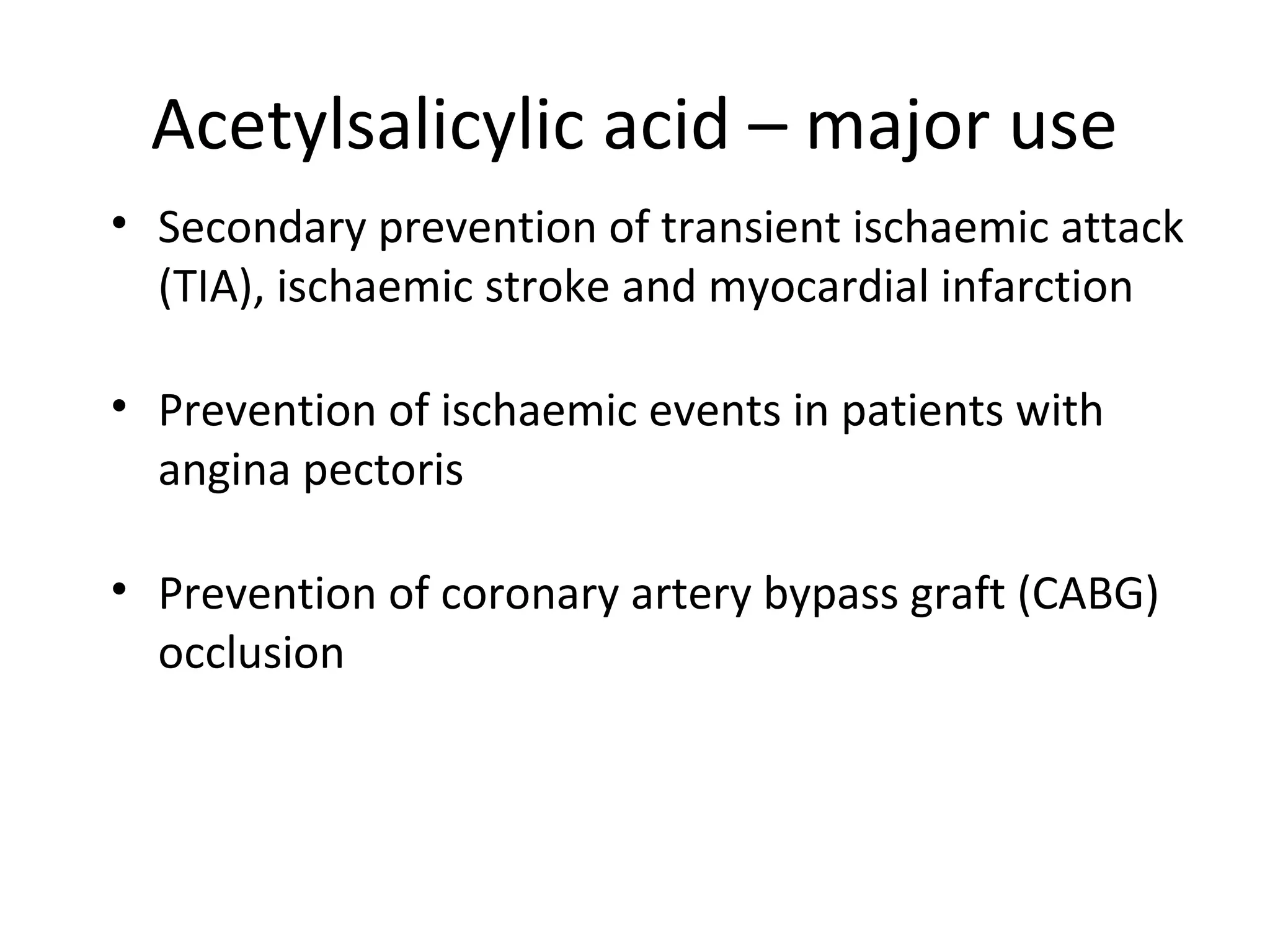 Acetylsalicylic acid – major use

• Secondary prevention of transient ischaemic attack (TIA), ischaemic stroke and myocardial infarction

• Prevention of ischaemic events in patients with angina pectoris

• Prevention of coronary artery bypass graft (CABG) occlusion